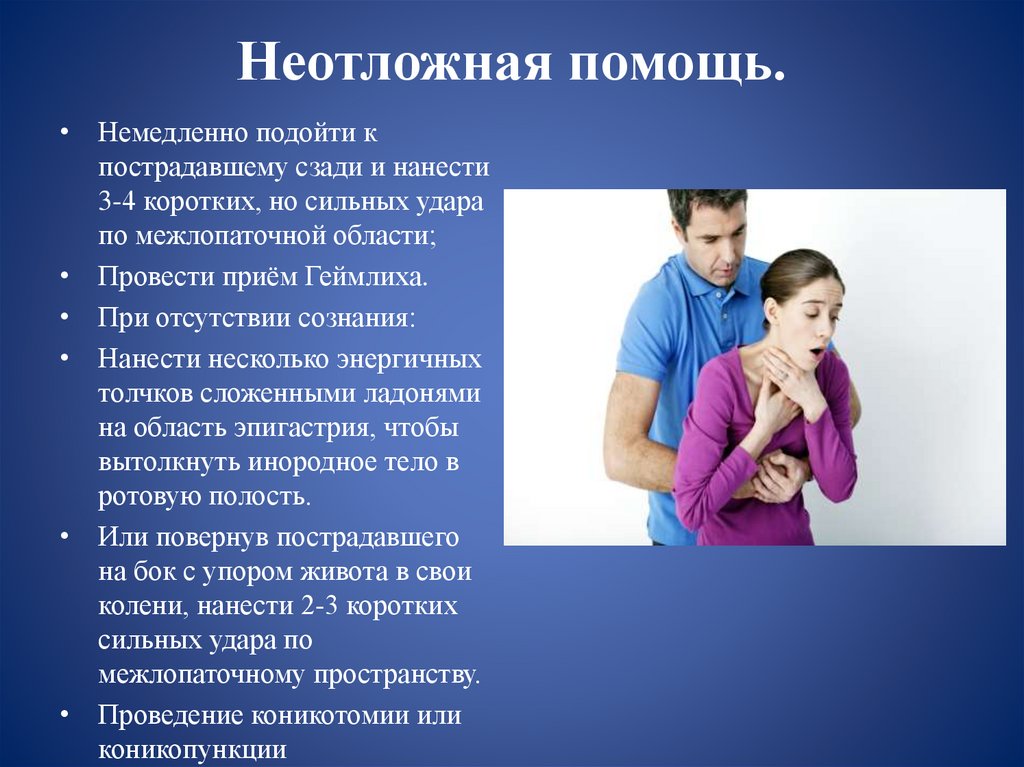 Неотложная помощь.

• Немедленно подойти к пострадавшему сзади и нанести 3-4 коротких, но сильных удара по межлопаточной области;
• Провести приём Геймлиха.
• При отсутствии сознания:
• Нанести несколько энергичных толчков сложенными ладонями на область эпигастрия, чтобы вытолкнуть инородное тело в ротовую полость.
• Или повернув пострадавшего на бок с упором живота в свои колени, нанести 2-3 коротких сильных удара по межлопаточному пространству.
• Проведение коникотомии или коникопункции